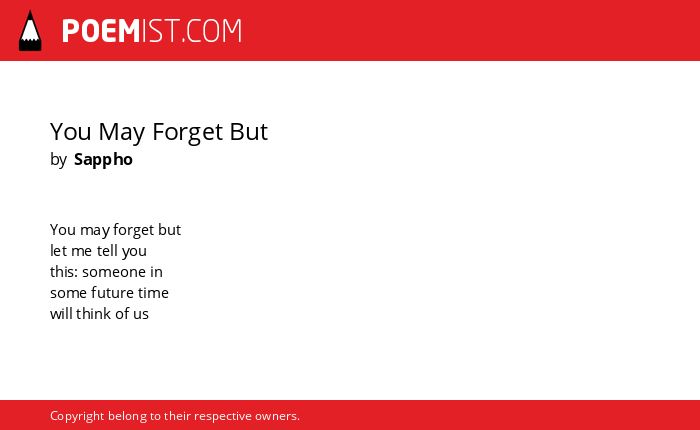 POEMIST.COM

You May Forget But
by Sappho

You may forget but
let me tell you
this: someone in
some future time
will think of us

Copyright belong to their respective owners.